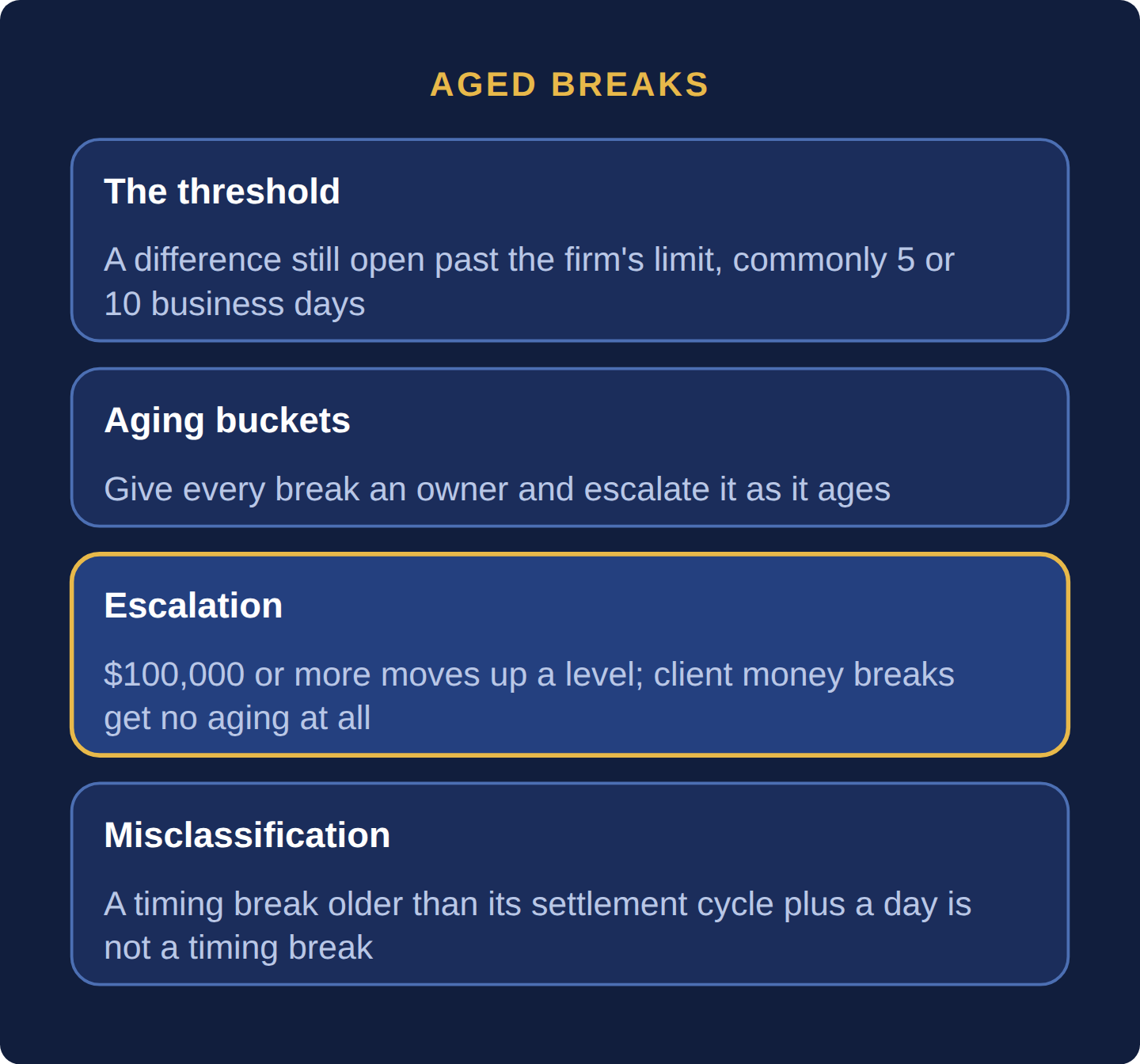 AGED BREAKS

The threshold

A difference still open past the firm's limit, commonly 5 or 10 business days

Aging buckets

Give every break an owner and escalate it as it ages

Escalation

$100,000 or more moves up a level; client money breaks get no aging at all

Misclassification

A timing break older than its settlement cycle plus a day is not a timing break